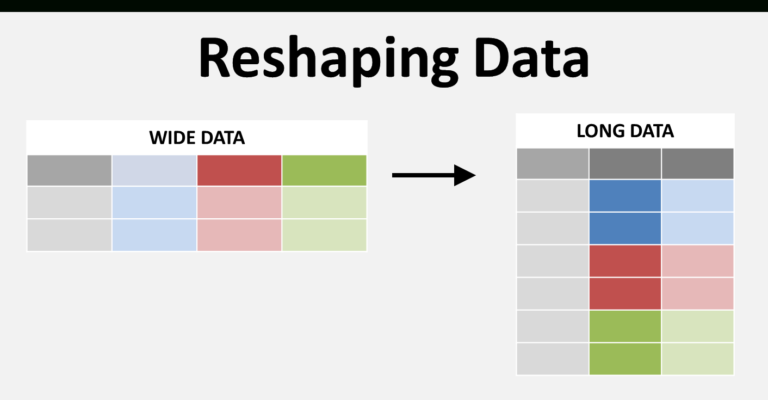 Reshaping Data

WIDE DATA

LONG DATA